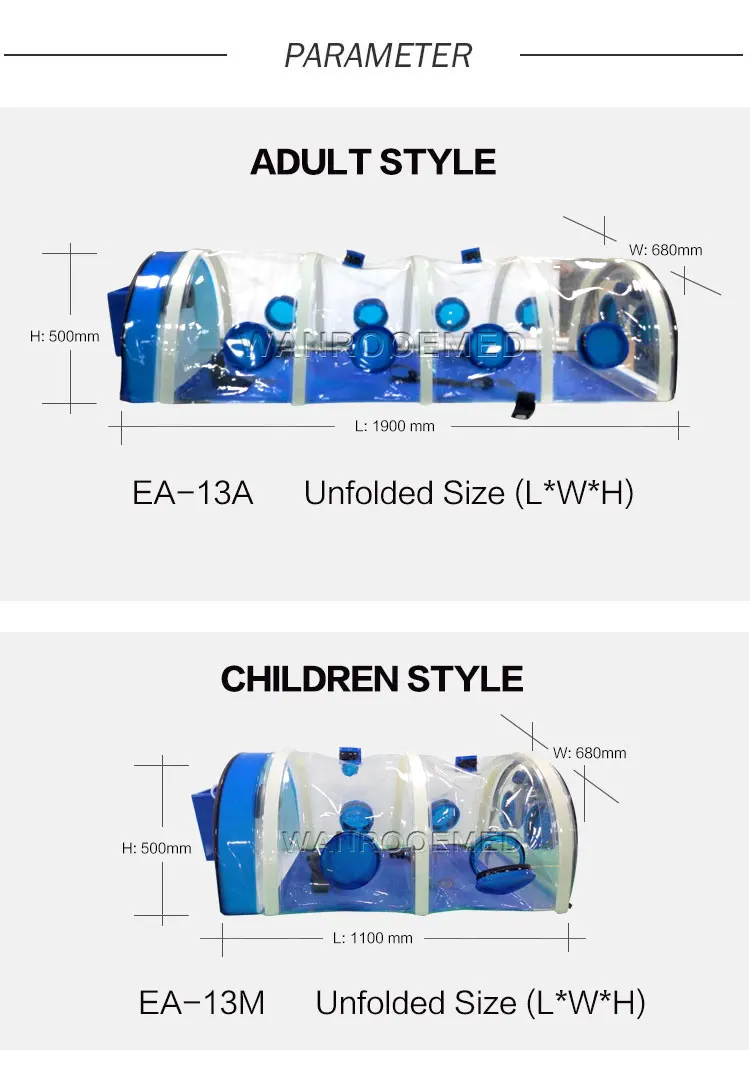 PARAMETER

ADULT STYLE

W: 680mm

H: 500mm

WANROOEMED

L: 1900 mm

EA-13A Unfolded Size (L*W*H)

CHILDREN STYLE

W: 680mm

H: 500mm

WANROOEMED

L: 1100 mm

EA-13M Unfolded Size (L*W*H)